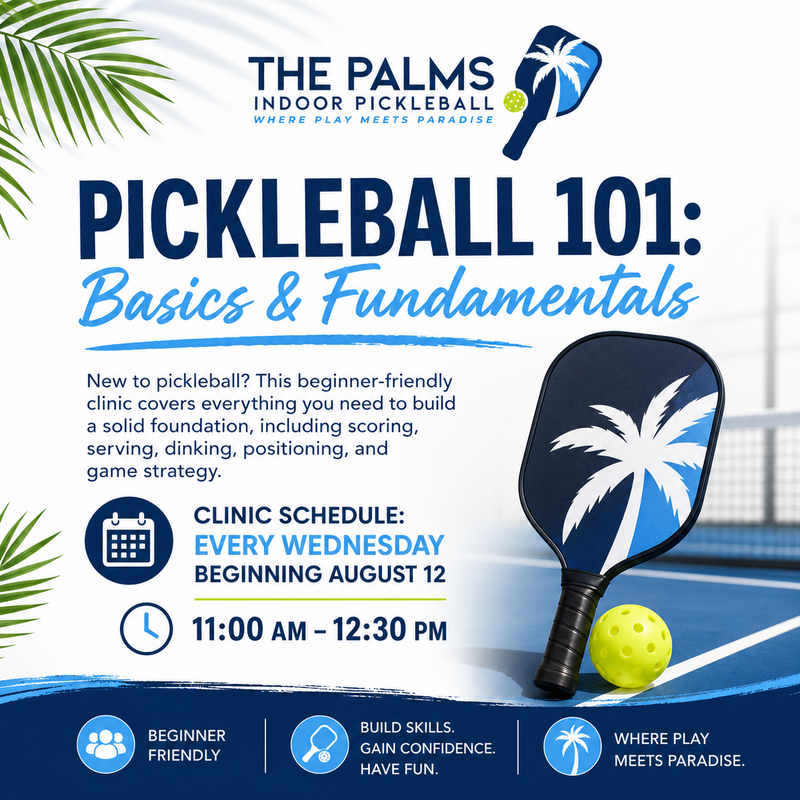 THE PALMS
INDOOR PICKLEBALL
WHERE PLAY MEETS PARADISE

PICKLEBALL 101:
Basics & Fundamentals

New to pickleball? This beginner-friendly clinic covers everything you need to build a solid foundation, including scoring, serving, dinking, positioning, and game strategy.

CLINIC SCHEDULE:
EVERY WEDNESDAY
BEGINNING AUGUST 12

11:00 AM – 12:30 PM

BEGINNER FRIENDLY

BUILD SKILLS. GAIN CONFIDENCE. HAVE FUN.

WHERE PLAY MEETS PARADISE.